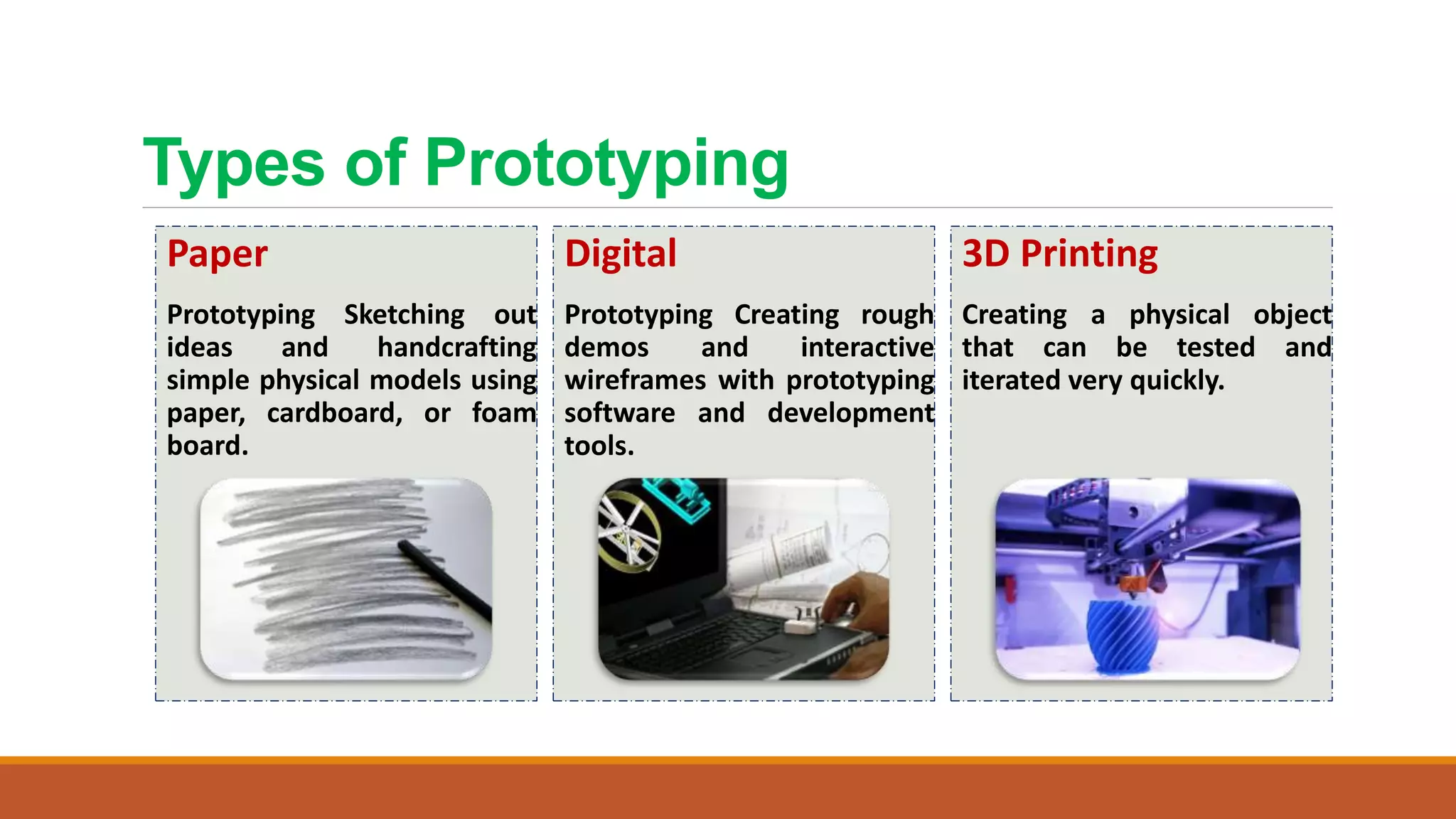 Types of Prototyping

Paper

Prototyping Sketching out ideas and handcrafting simple physical models using paper, cardboard, or foam board.

Digital

Prototyping Creating rough demos and interactive wireframes with prototyping software and development tools.

3D Printing

Creating a physical object that can be tested and iterated very quickly.